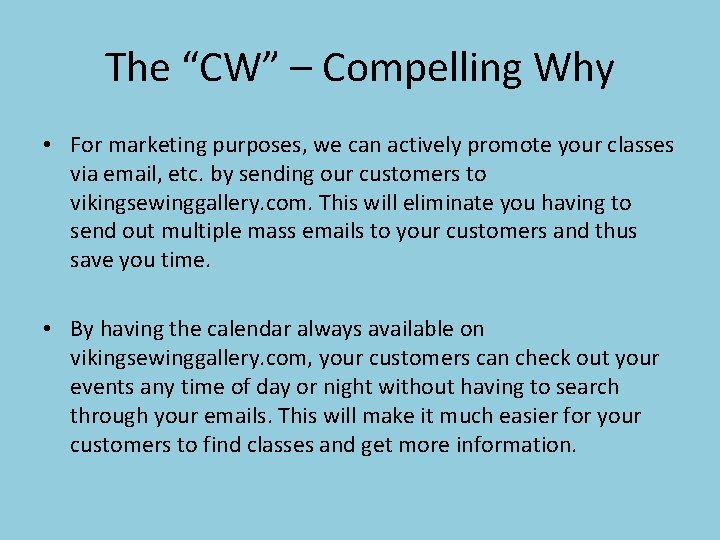 The “CW” – Compelling Why

• For marketing purposes, we can actively promote your classes via email, etc. by sending our customers to vikingsewinggallery.com. This will eliminate you having to send out multiple mass emails to your customers and thus save you time.

• By having the calendar always available on vikingsewinggallery.com, your customers can check out your events any time of day or night without having to search through your emails. This will make it much easier for your customers to find classes and get more information.